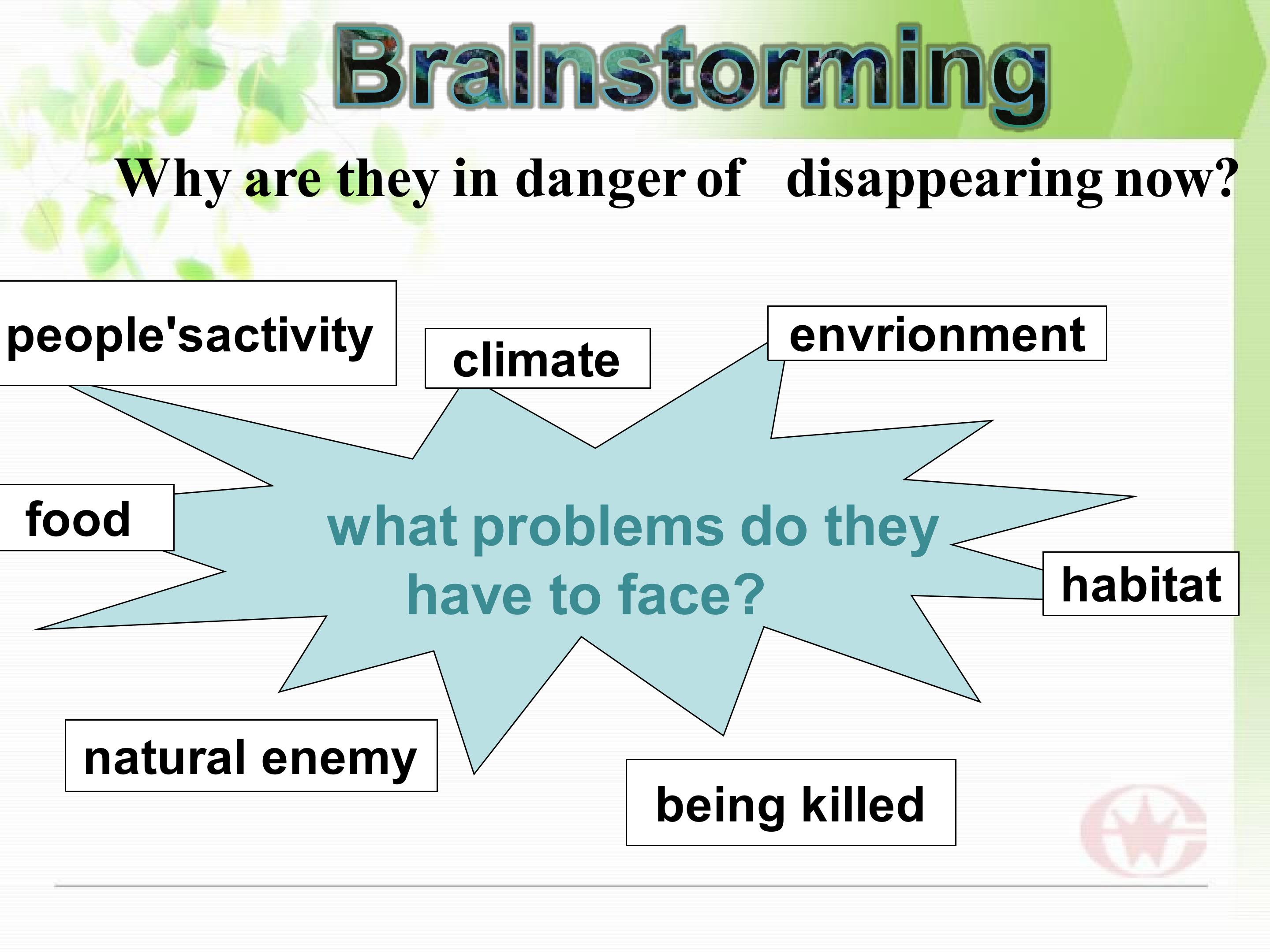 Brainstorming

Why are they in danger of disappearing now?

people'sactivity

climate

envrionment

food

what problems do they have to face?

habitat

natural enemy

being killed